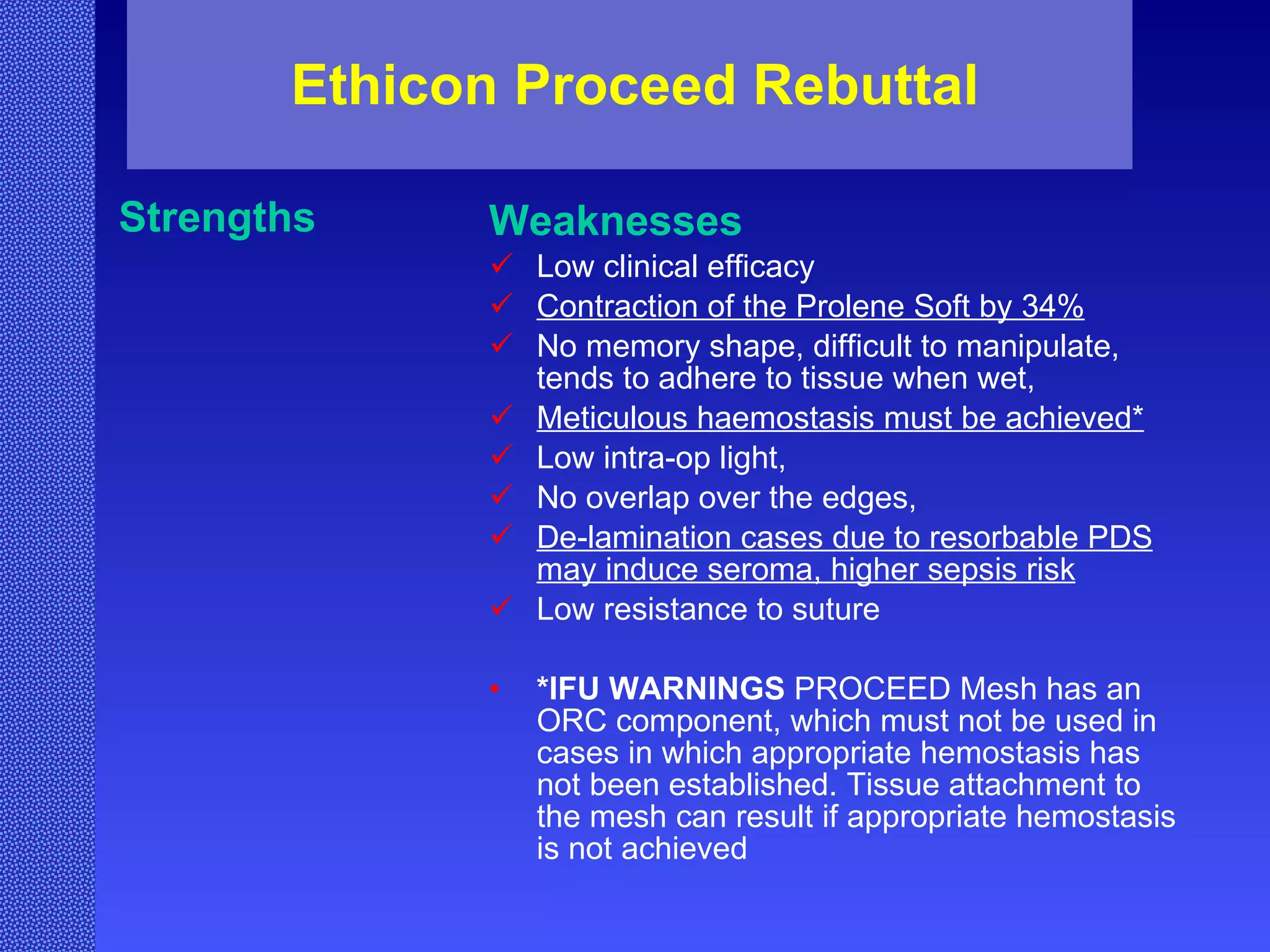 Ethicon Proceed Rebuttal

Strengths

Weaknesses

✓ Low clinical efficacy
✓ Contraction of the Prolene Soft by 34%
✓ No memory shape, difficult to manipulate, tends to adhere to tissue when wet,
✓ Meticulous haemostasis must be achieved*
✓ Low intra-op light,
✓ No overlap over the edges,
✓ De-lamination cases due to resorbable PDS may induce seroma, higher sepsis risk
✓ Low resistance to suture

• *IFU WARNINGS PROCEED Mesh has an ORC component, which must not be used in cases in which appropriate hemostasis has not been established. Tissue attachment to the mesh can result if appropriate hemostasis is not achieved